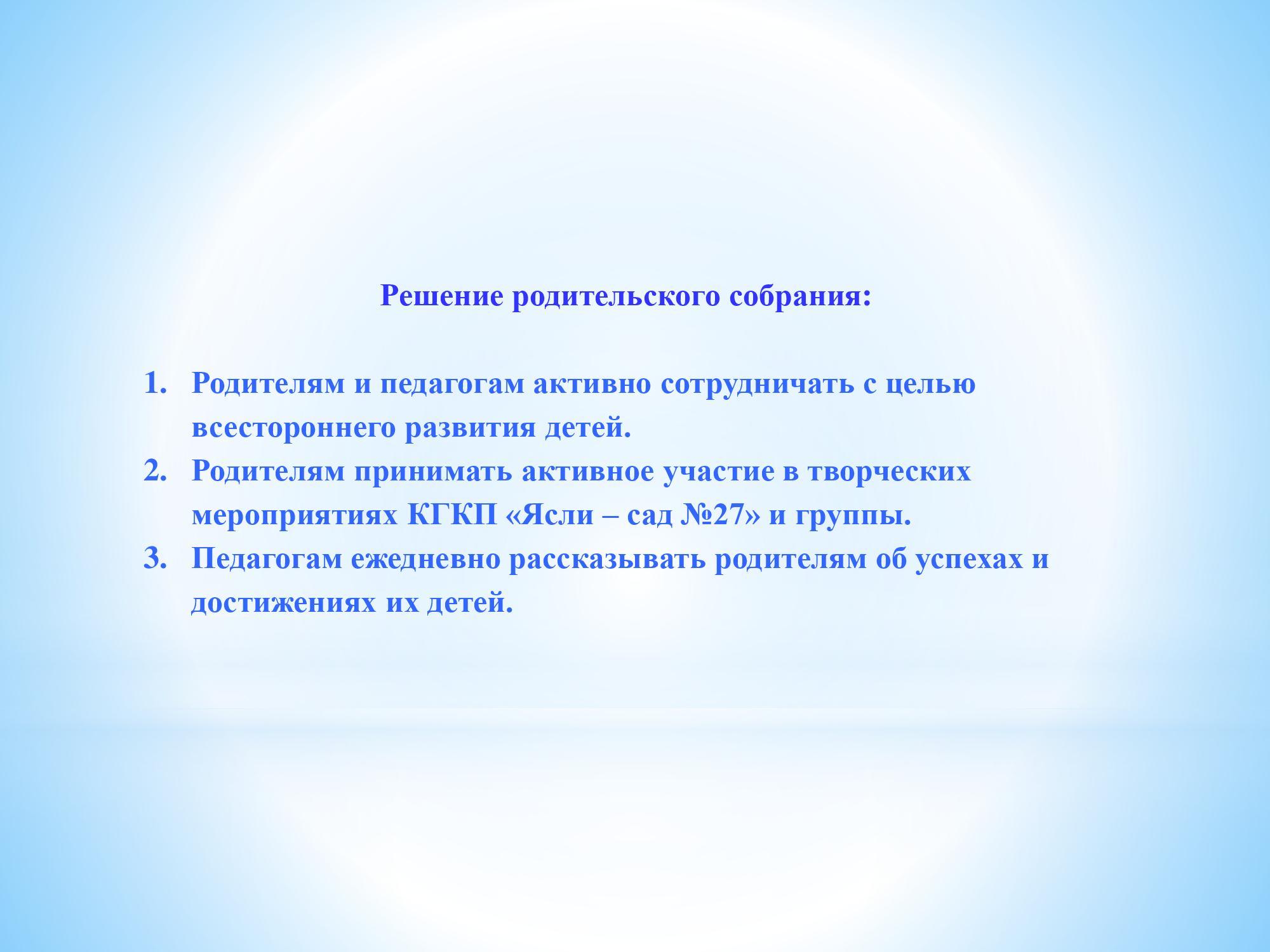 Решение родительского собрания:

1. Родителям и педагогам активно сотрудничать с целью всестороннего развития детей.
2. Родителям принимать активное участие в творческих мероприятиях КГКП «Ясли – сад №27» и группы.
3. Педагогам ежедневно рассказывать родителям об успехах и достижениях их детей.